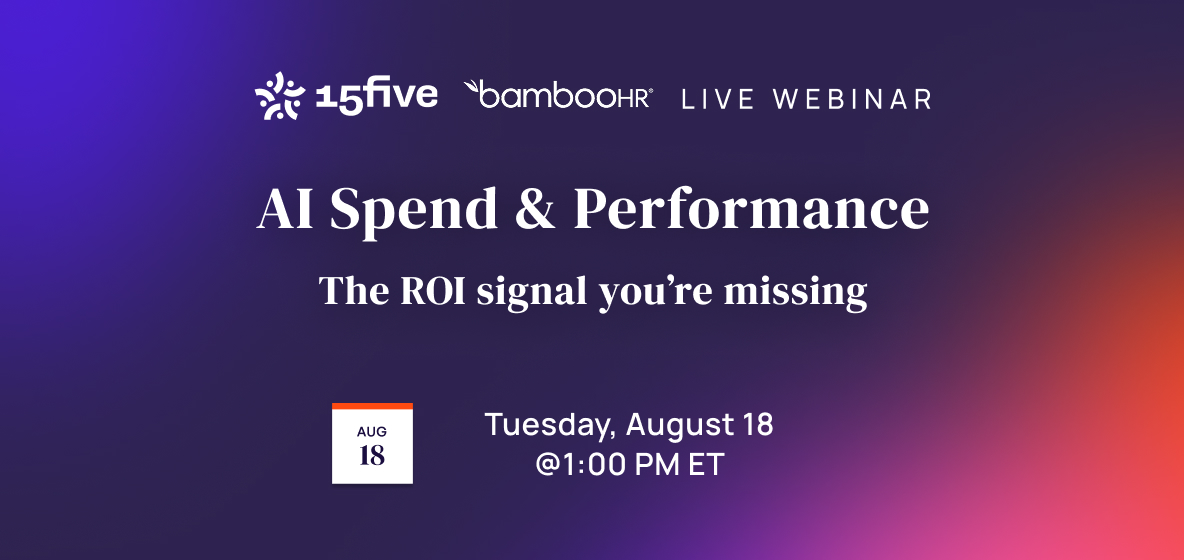 15five bambooHR® LIVE WEBINAR

AI Spend & Performance

The ROI signal you're missing

AUG
18

Tuesday, August 18
@1:00 PM ET